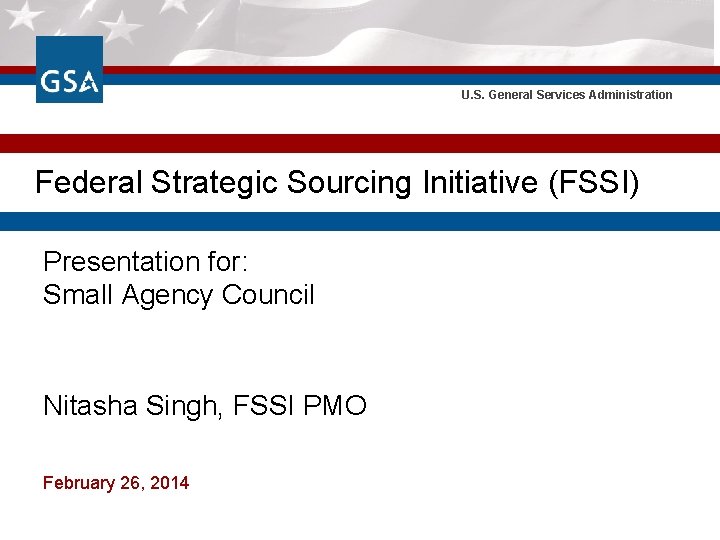 GSA

U.S. General Services Administration

Federal Strategic Sourcing Initiative (FSSI)

Presentation for:
Small Agency Council

Nitasha Singh, FSSI PMO

February 26, 2014